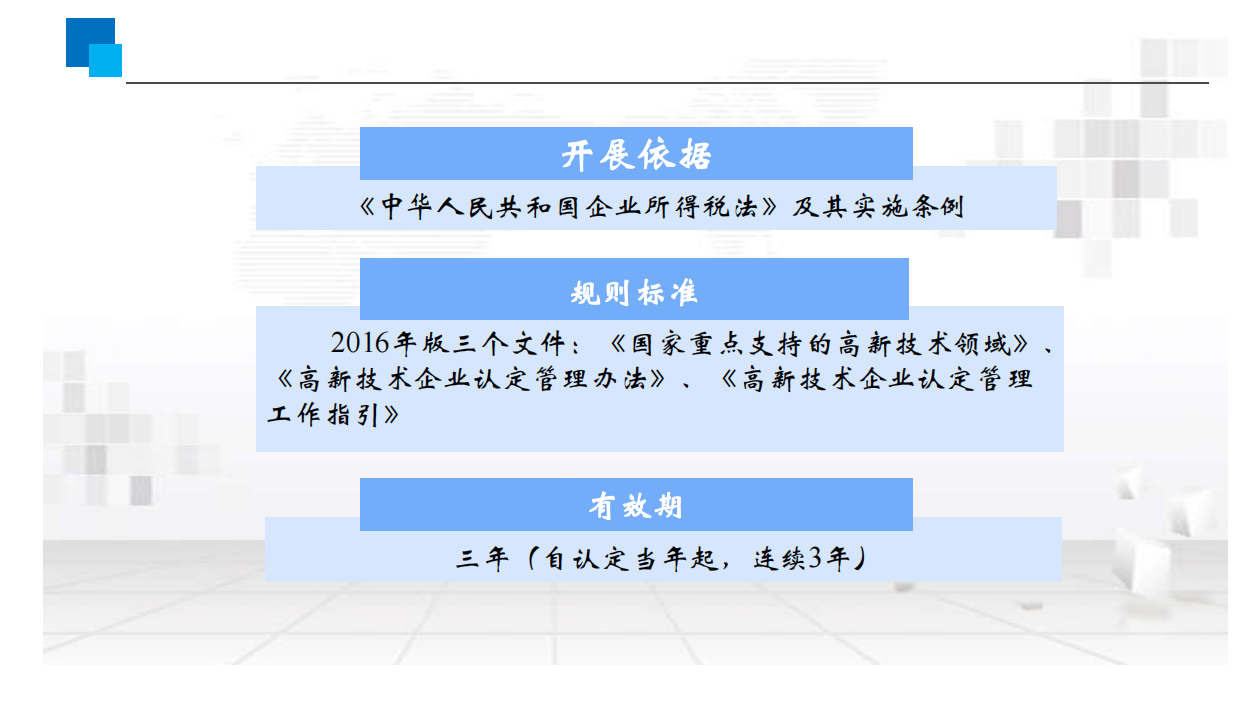 开展依据

《中华人民共和国企业所得税法》及其实施条例

规则标准

2016年版三个文件：《国家重点支持的高新技术领域》、《高新技术企业认定管理办法》、《高新技术企业认定管理工作指引》

有效期

三年（自认定当年起，连续3年）